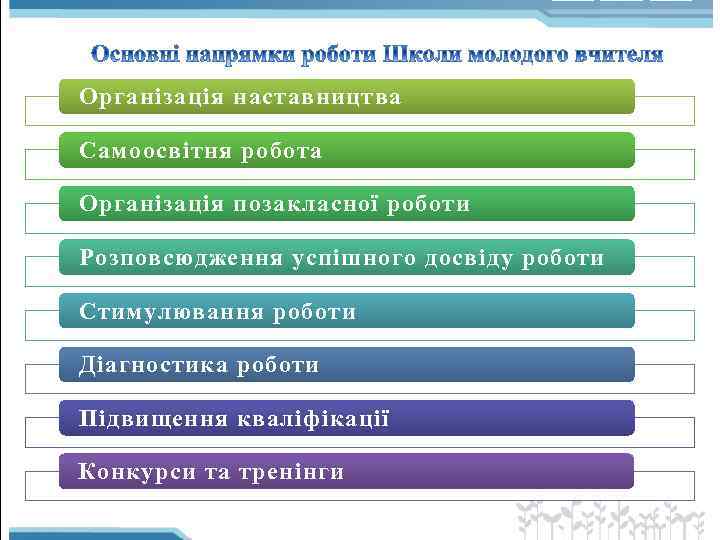 Основні напрямки роботи Школи молодого вчителя

Організація наставництва

Самоосвітня робота

Організація позакласної роботи

Розповсюдження успішного досвіду роботи

Стимулювання роботи

Діагностика роботи

Підвищення кваліфікації

Конкурси та тренінги